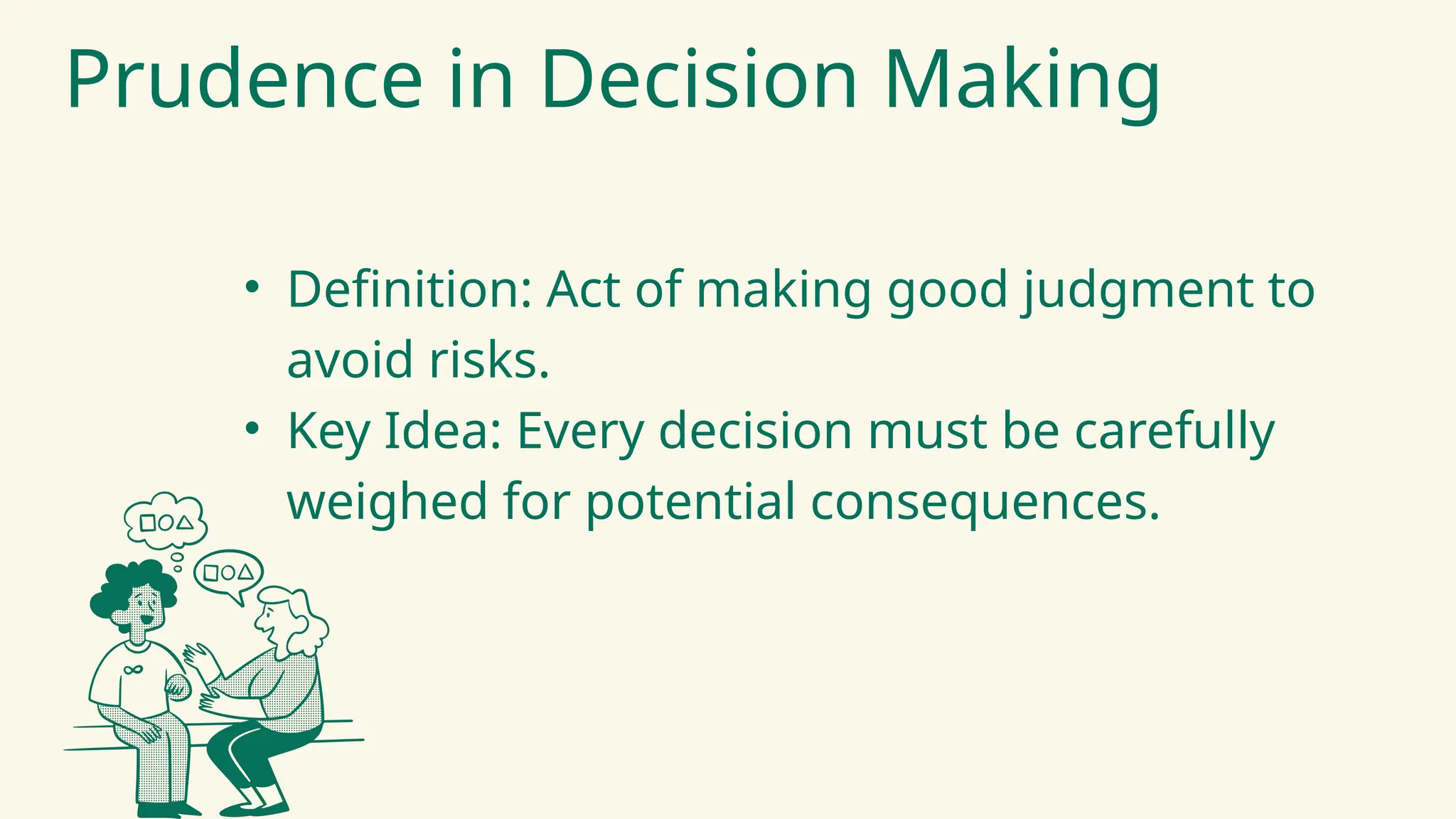 Prudence in Decision Making

• Definition: Act of making good judgment to avoid risks.
• Key Idea: Every decision must be carefully weighed for potential consequences.